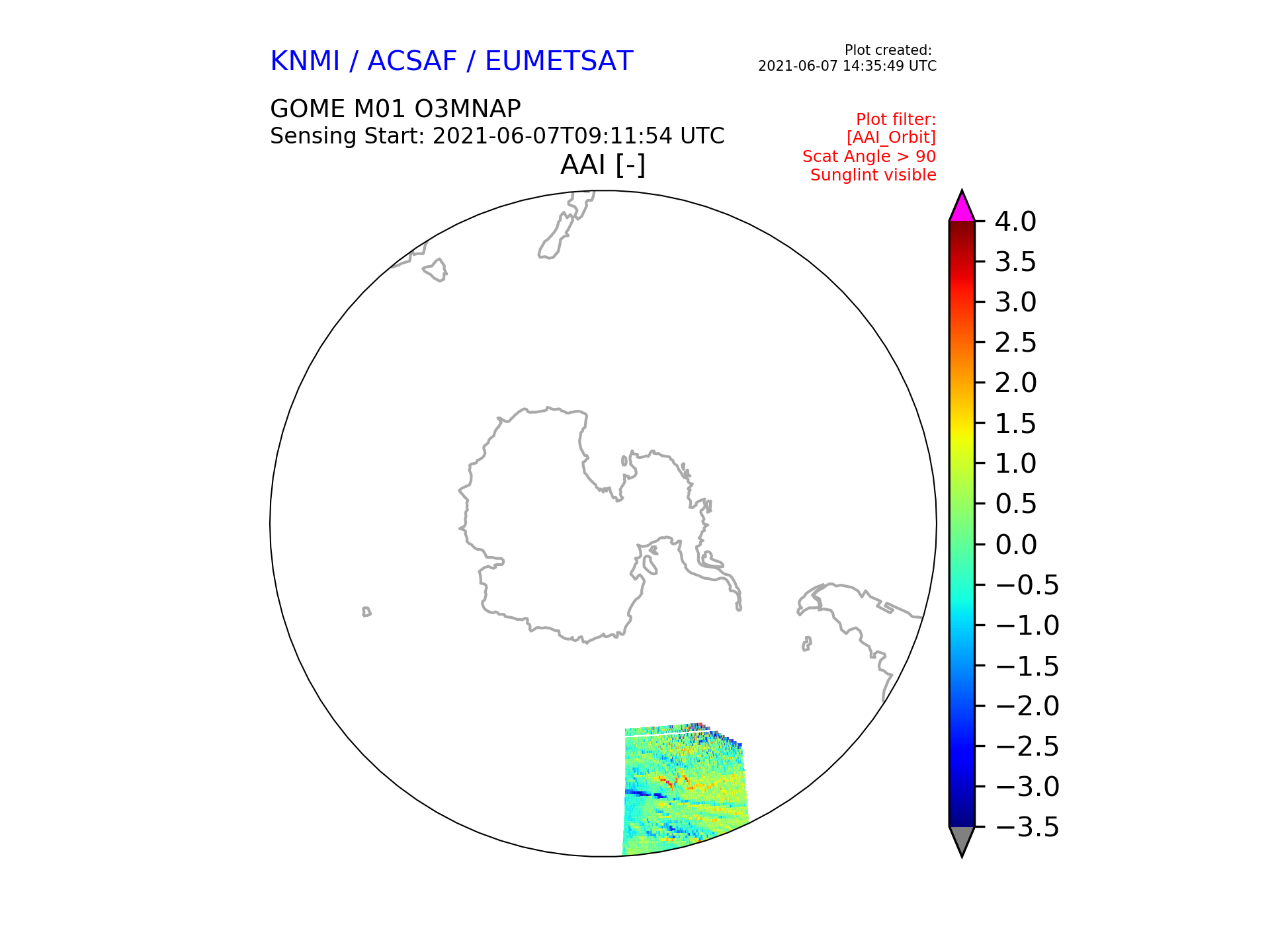 KNMI / ACSAF / EUMETSAT

Plot created:
2021-06-07 14:35:49 UTC

GOME M01 O3MNAP
Sensing Start: 2021-06-07T09:11:54 UTC

Plot filter:
[AAI_Orbit]
Scat Angle > 90
Sunglint visible

AAI [-]

4.0
3.5
3.0
2.5
2.0
1.5
1.0
0.5
0.0
−0.5
−1.0
−1.5
−2.0
−2.5
−3.0
−3.5